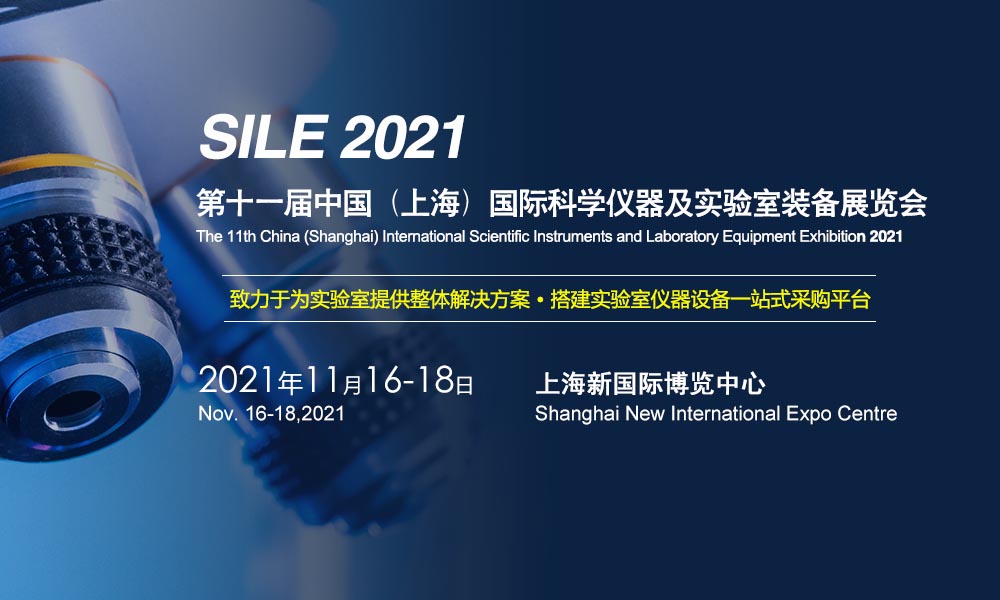 SILE 2021

第十一届中国（上海）国际科学仪器及实验室装备展览会

The 11th China (Shanghai) International Scientific Instruments and Laboratory Equipment Exhibition 2021

致力于为实验室提供整体解决方案 • 搭建实验室仪器设备一站式采购平台

2021年11月16-18日
Nov. 16-18,2021

上海新国际博览中心
Shanghai New International Expo Centre